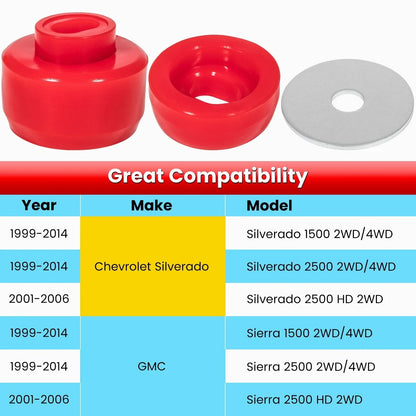 Great Compatibility

| Year | Make | Model |
|---|---|---|
| 1999-2014 | Chevrolet Silverado | Silverado 1500 2WD/4WD |
| 1999-2014 | | Silverado 2500 2WD/4WD |
| 2001-2006 | | Silverado 2500 HD 2WD |
| 1999-2014 | GMC | Sierra 1500 2WD/4WD |
| 1999-2014 | | Sierra 2500 2WD/4WD |
| 2001-2006 | | Sierra 2500 HD 2WD |